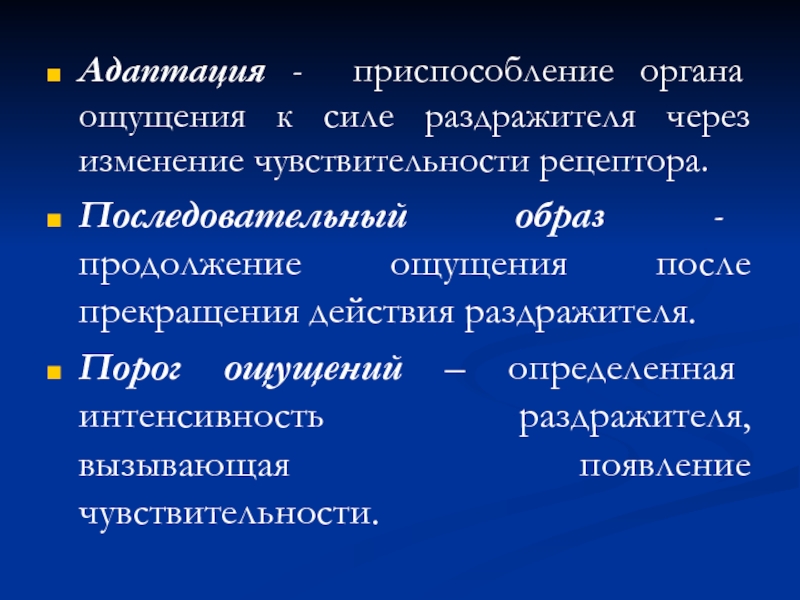 Адаптация - приспособление органа ощущения к силе раздражителя через изменение чувствительности рецептора.

Последовательный образ - продолжение ощущения после прекращения действия раздражителя.

Порог ощущений – определенная интенсивность раздражителя, вызывающая появление чувствительности.